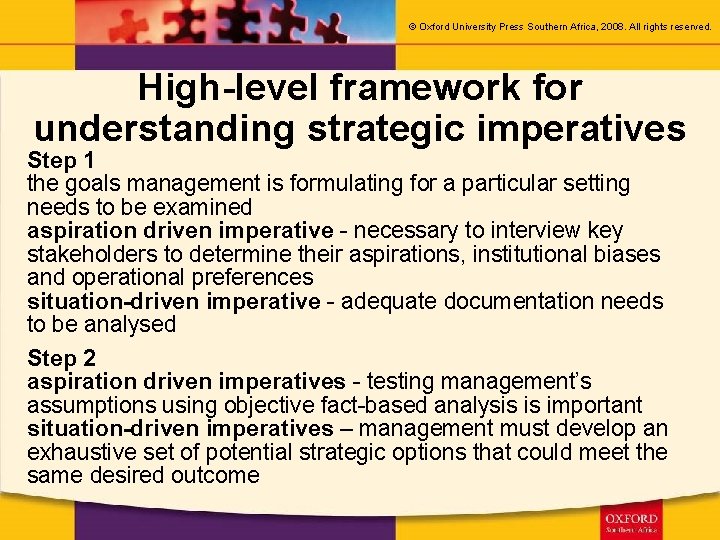 © Oxford University Press Southern Africa, 2008. All rights reserved.

High-level framework for understanding strategic imperatives

Step 1
the goals management is formulating for a particular setting needs to be examined
aspiration driven imperative - necessary to interview key stakeholders to determine their aspirations, institutional biases and operational preferences
situation-driven imperative - adequate documentation needs to be analysed

Step 2
aspiration driven imperatives - testing management's assumptions using objective fact-based analysis is important
situation-driven imperatives – management must develop an exhaustive set of potential strategic options that could meet the same desired outcome

OXFORD
Southern Africa